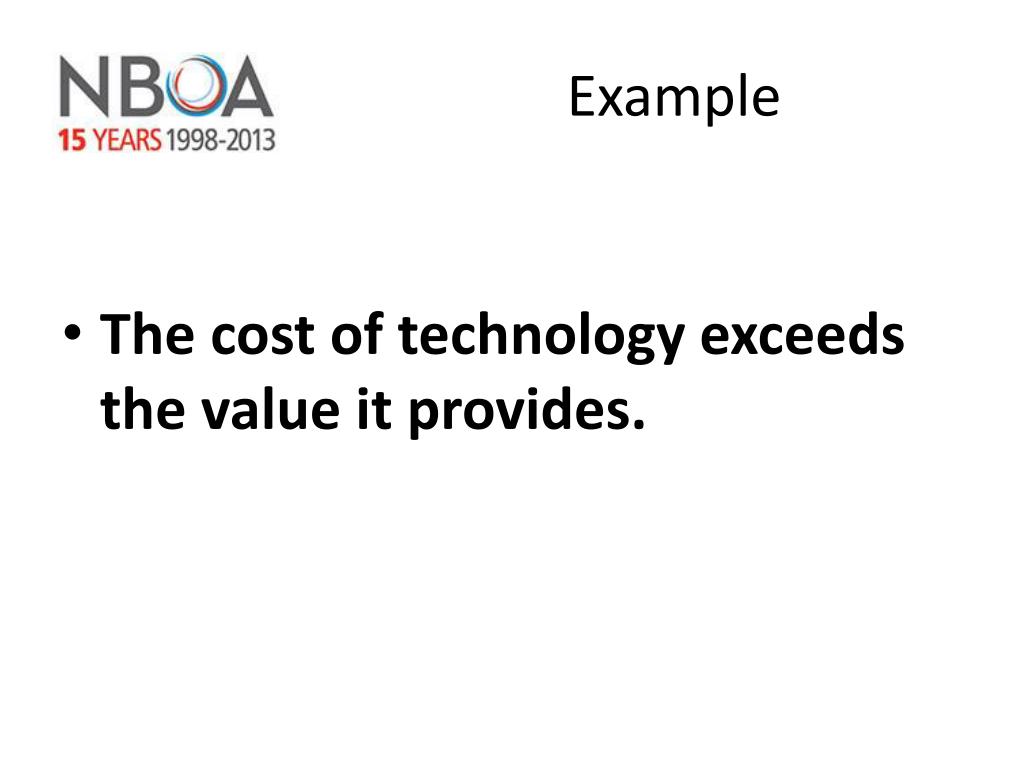 NBOA
15 YEARS 1998-2013

Example

• The cost of technology exceeds the value it provides.